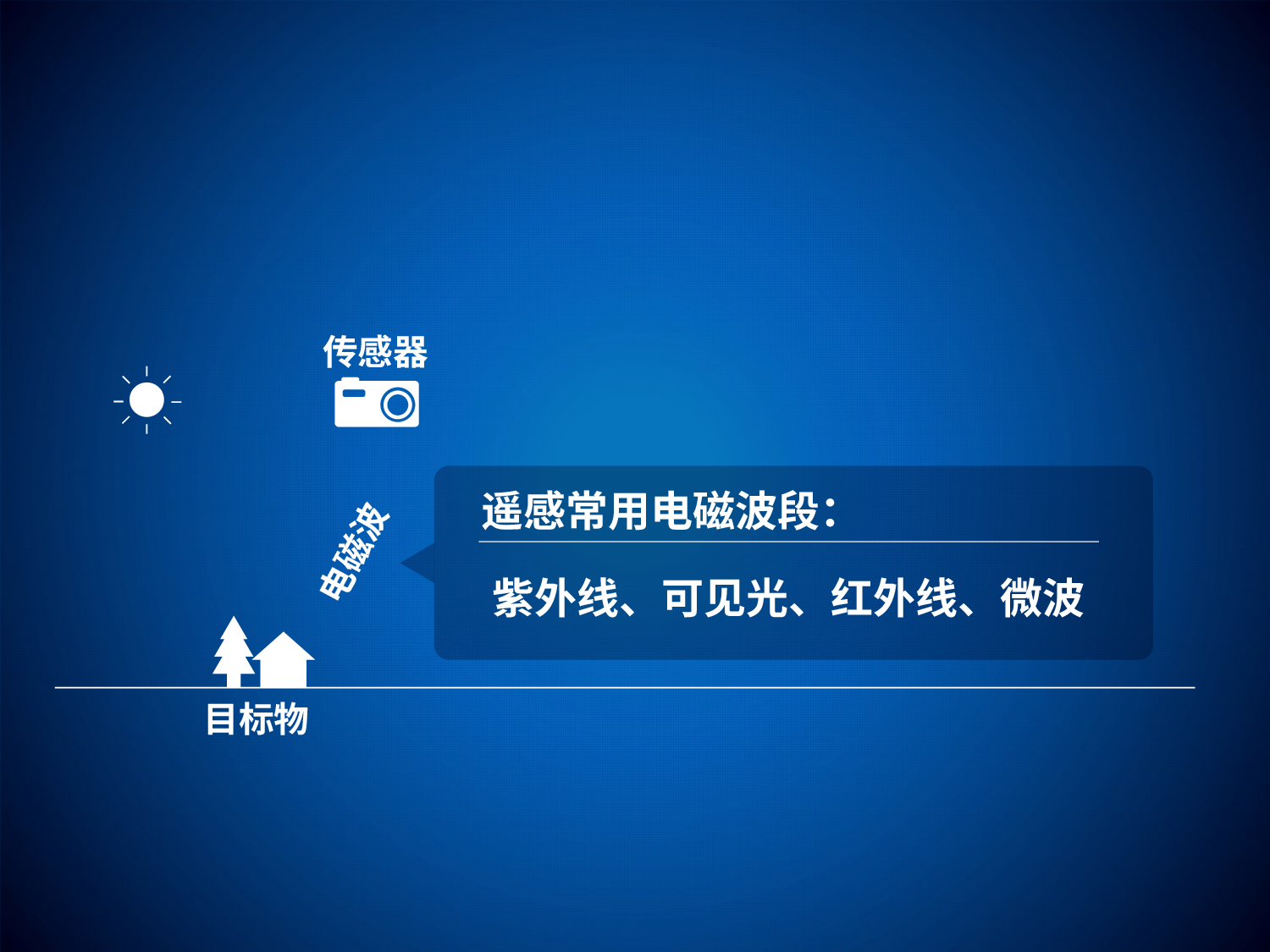 传感器

电磁波

遥感常用电磁波段：

紫外线、可见光、红外线、微波

目标物